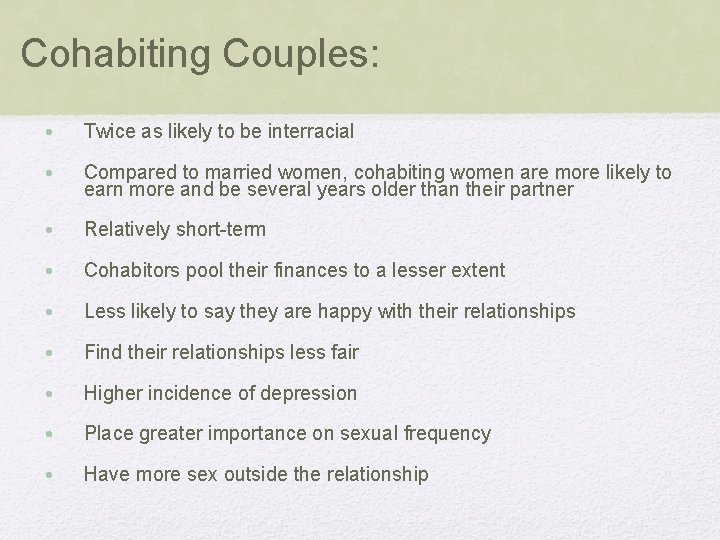 Cohabiting Couples:

• Twice as likely to be interracial

• Compared to married women, cohabiting women are more likely to earn more and be several years older than their partner

• Relatively short-term

• Cohabitors pool their finances to a lesser extent

• Less likely to say they are happy with their relationships

• Find their relationships less fair

• Higher incidence of depression

• Place greater importance on sexual frequency

• Have more sex outside the relationship